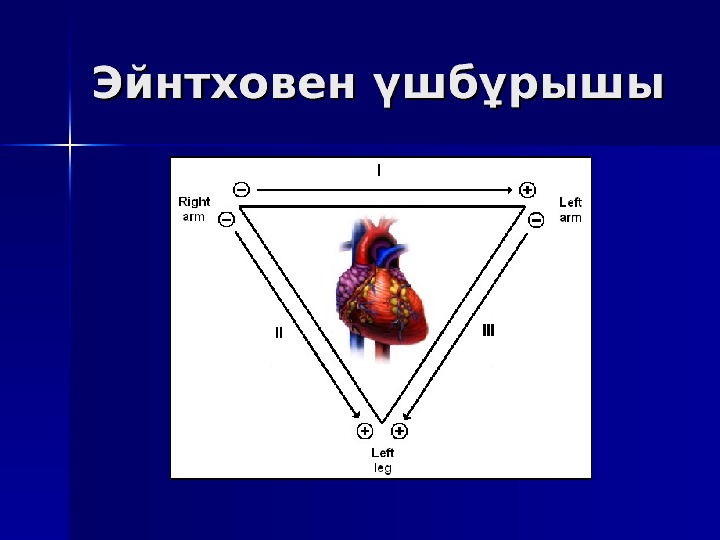 Эйнтховен үшбұрышы

I

Right arm

Left arm

II

III

Left leg